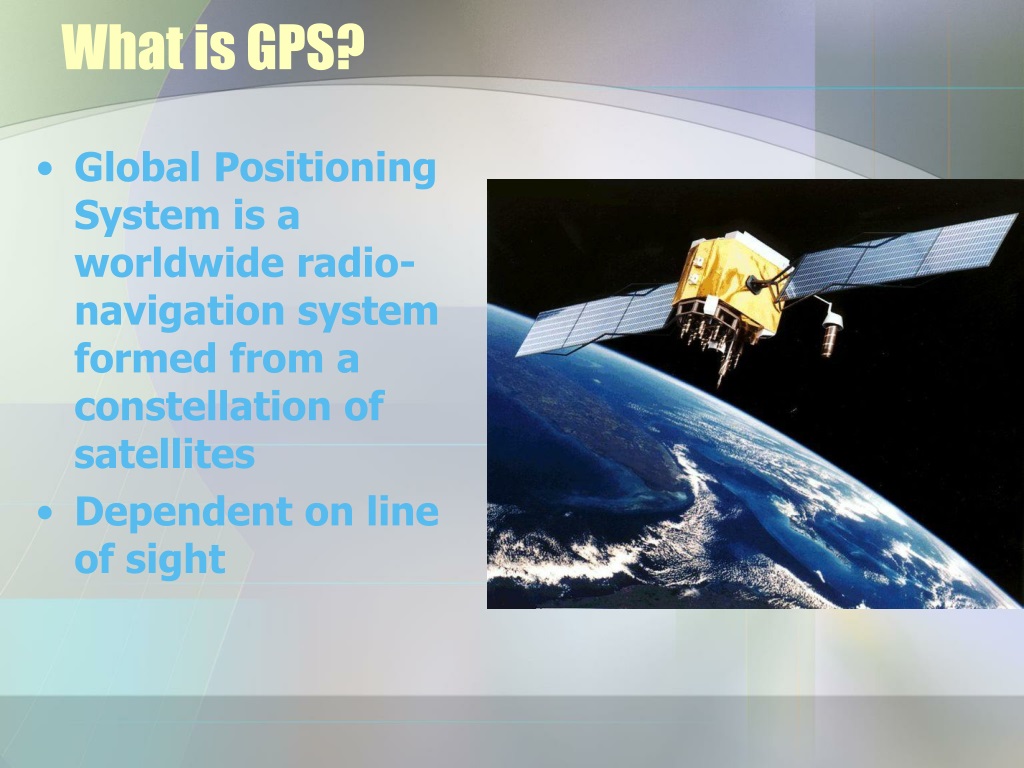 What is GPS?

• Global Positioning System is a worldwide radio-navigation system formed from a constellation of satellites
• Dependent on line of sight